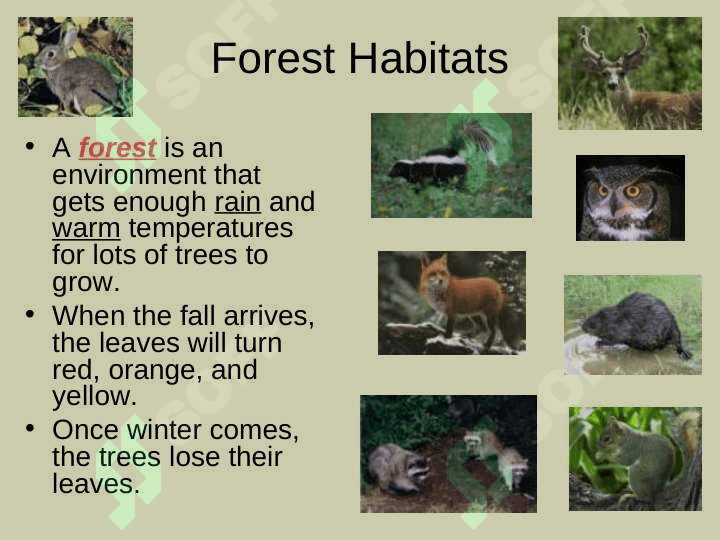 Forest Habitats

• A forest is an environment that gets enough rain and warm temperatures for lots of trees to grow.
• When the fall arrives, the leaves will turn red, orange, and yellow.
• Once winter comes, the trees lose their leaves.